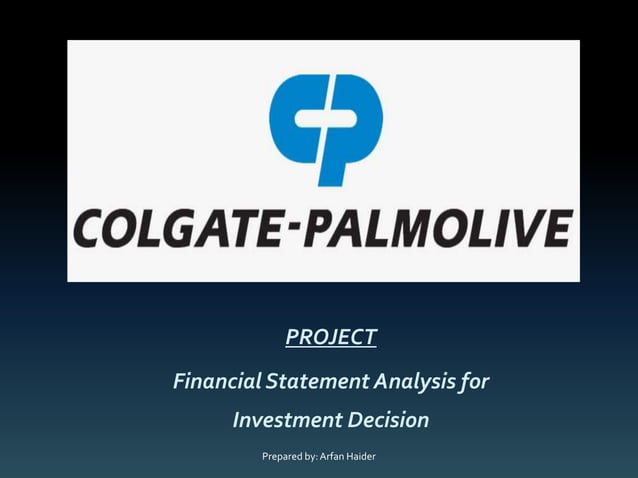 COLGATE-PALMOLIVE

PROJECT

Financial Statement Analysis for Investment Decision

Prepared by: Arfan Haider